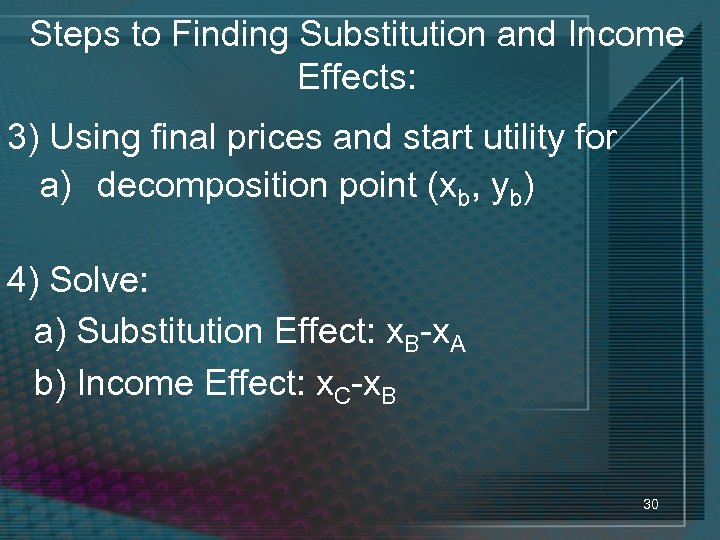 Steps to Finding Substitution and Income Effects:

3) Using final prices and start utility for
a) decomposition point ($x_b$, $y_b$)

4) Solve:
a) Substitution Effect: $x_B$-$x_A$
b) Income Effect: $x_C$-$x_B$

30